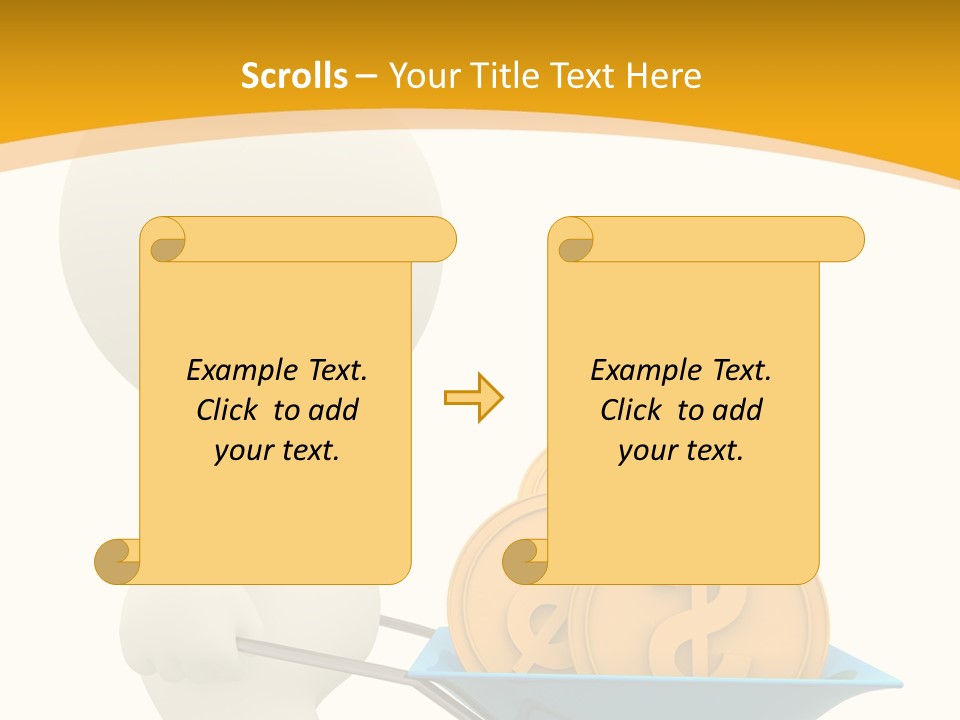 Scrolls – Your Title Text Here

Example Text. Click to add your text.

Example Text. Click to add your text.